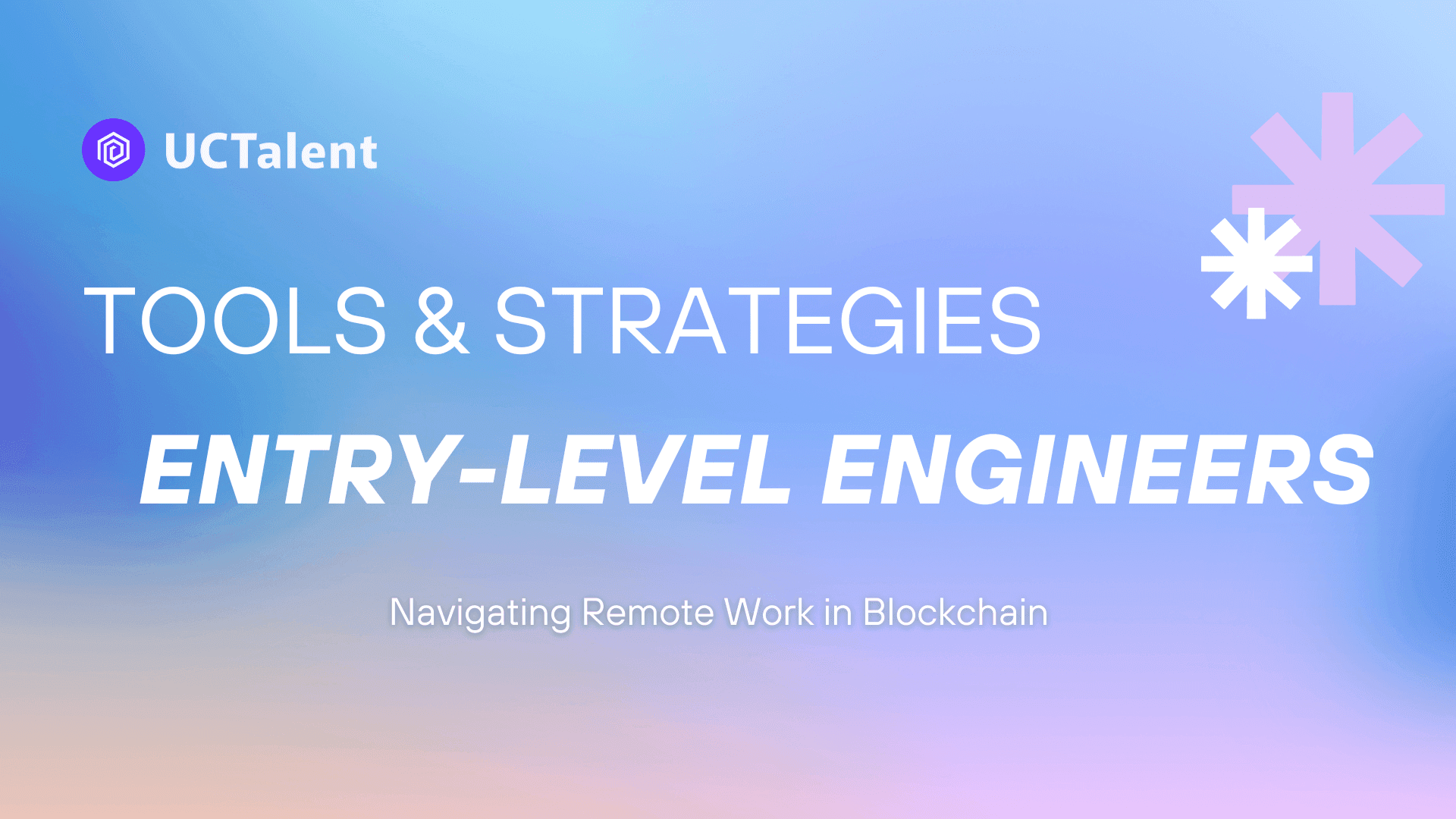 UCTalent

TOOLS & STRATEGIES

ENTRY-LEVEL ENGINEERS

Navigating Remote Work in Blockchain